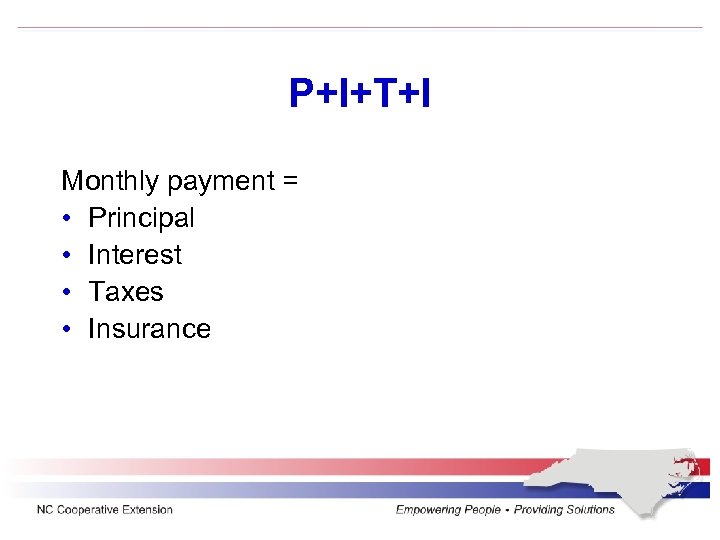 P+I+T+I

Monthly payment =
• Principal
• Interest
• Taxes
• Insurance

NC Cooperative Extension

Empowering People • Providing Solutions